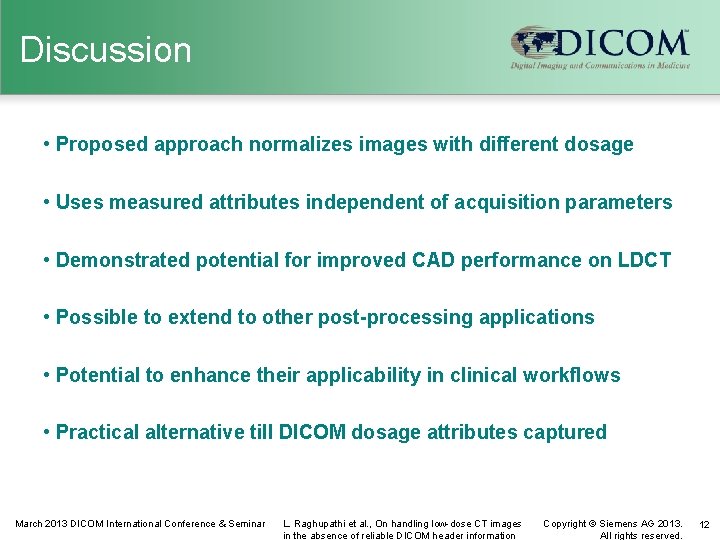 Discussion

DICOM™
Digital Imaging and Communications in Medicine

• Proposed approach normalizes images with different dosage

• Uses measured attributes independent of acquisition parameters

• Demonstrated potential for improved CAD performance on LDCT

• Possible to extend to other post-processing applications

• Potential to enhance their applicability in clinical workflows

• Practical alternative till DICOM dosage attributes captured

March 2013 DICOM International Conference & Seminar

L. Raghupathi et al., On handling low-dose CT images in the absence of reliable DICOM header information

Copyright © Siemens AG 2013. All rights reserved.

12